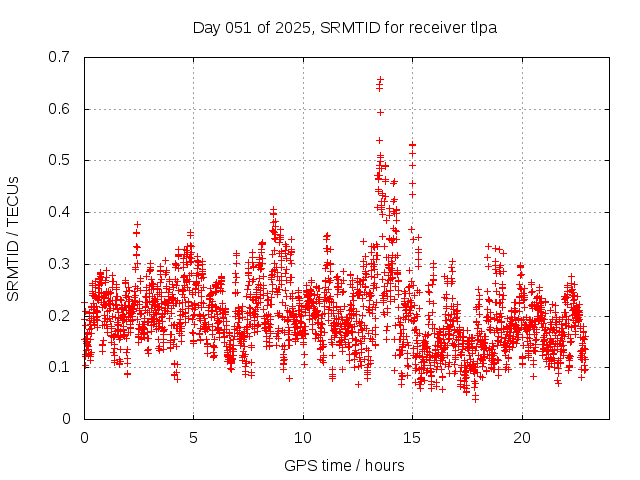 Day 051 of 2025, SRMTID for receiver tlpa

SRMTID / TECUs

0.7
0.6
0.5
0.4
0.3
0.2
0.1
0

0
5
10
15
20

GPS time / hours